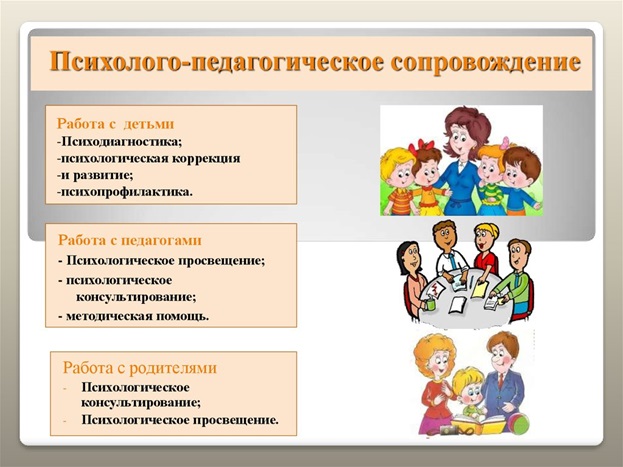 Психолого-педагогическое сопровождение

Работа с детьми
-Психодиагностика;
-психологическая коррекция
-и развитие;
-психопрофилактика.

Работа с педагогами
- Психологическое просвещение;
- психологическое консультирование;
- методическая помощь.

Работа с родителями
- Психологическое консультирование;
- Психологическое просвещение.